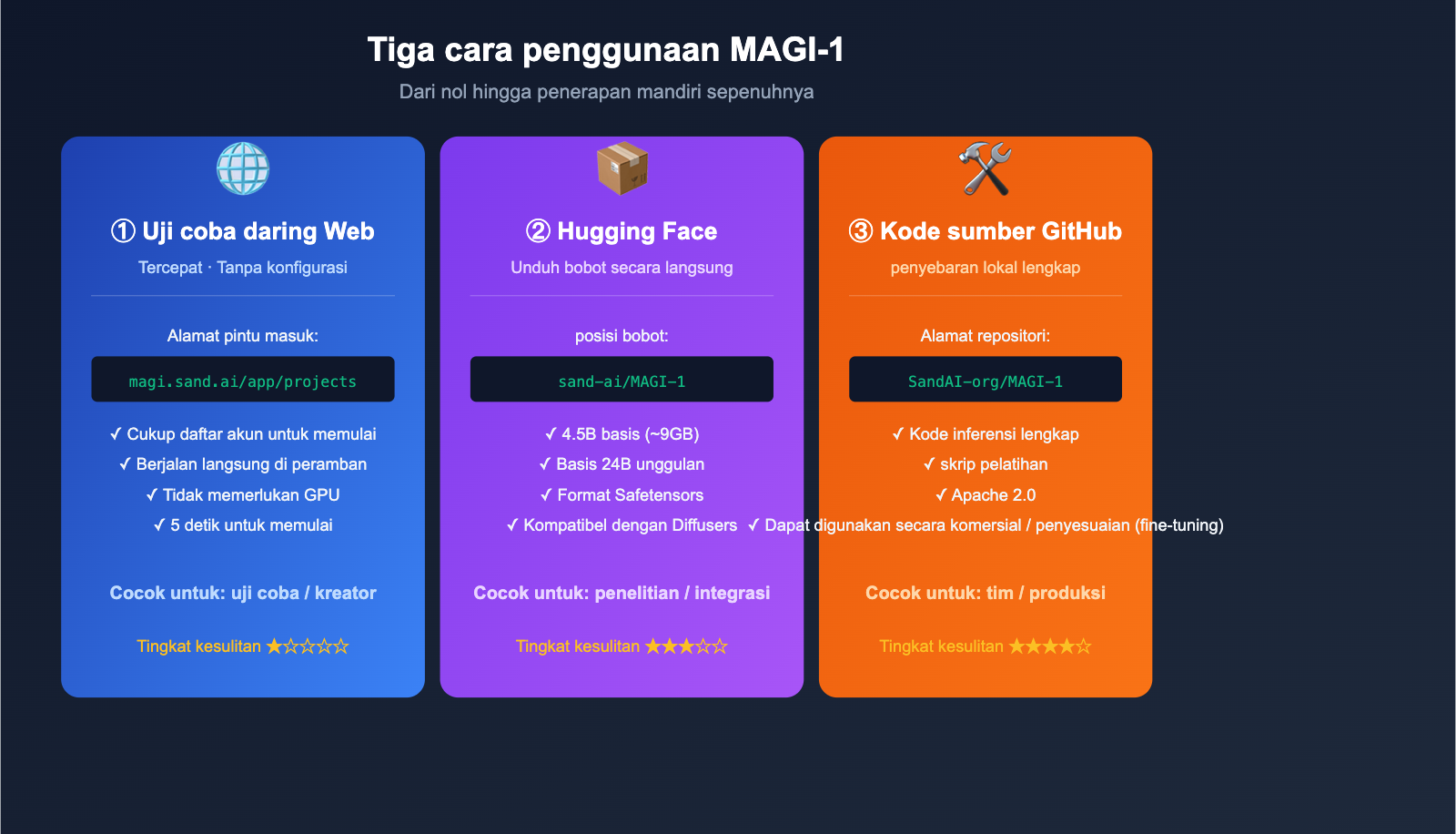 Tiga cara penggunaan MAGI-1

Dari nol hingga penerapan mandiri sepenuhnya

① Uji coba daring Web

Tercepat · Tanpa konfigurasi

Alamat pintu masuk:

magi.sand.ai/app/projects

✓ Cukup daftar akun untuk memulai
✓ Berjalan langsung di peramban
✓ Tidak memerlukan GPU
✓ 5 detik untuk memulai

Cocok untuk: uji coba / kreator

Tingkat kesulitan ★☆☆☆☆

② Hugging Face

Unduh bobot secara langsung

posisi bobot:

sand-ai/MAGI-1

✓ 4.5B basis (~9GB)
✓ Basis 24B unggulan
✓ Format Safetensors
✓ Kompatibel dengan Diffusers

Cocok untuk: penelitian / integrasi

Tingkat kesulitan ★★★☆☆

③ Kode sumber GitHub

penyebaran lokal lengkap

Alamat repositori:

SandAI-org/MAGI-1

✓ Kode inferensi lengkap
✓ skrip pelatihan
✓ Apache 2.0
✓ Dapat digunakan secara komersial / penyesuaian (fine-tuning)

Cocok untuk: tim / produksi

Tingkat kesulitan ★★★★☆